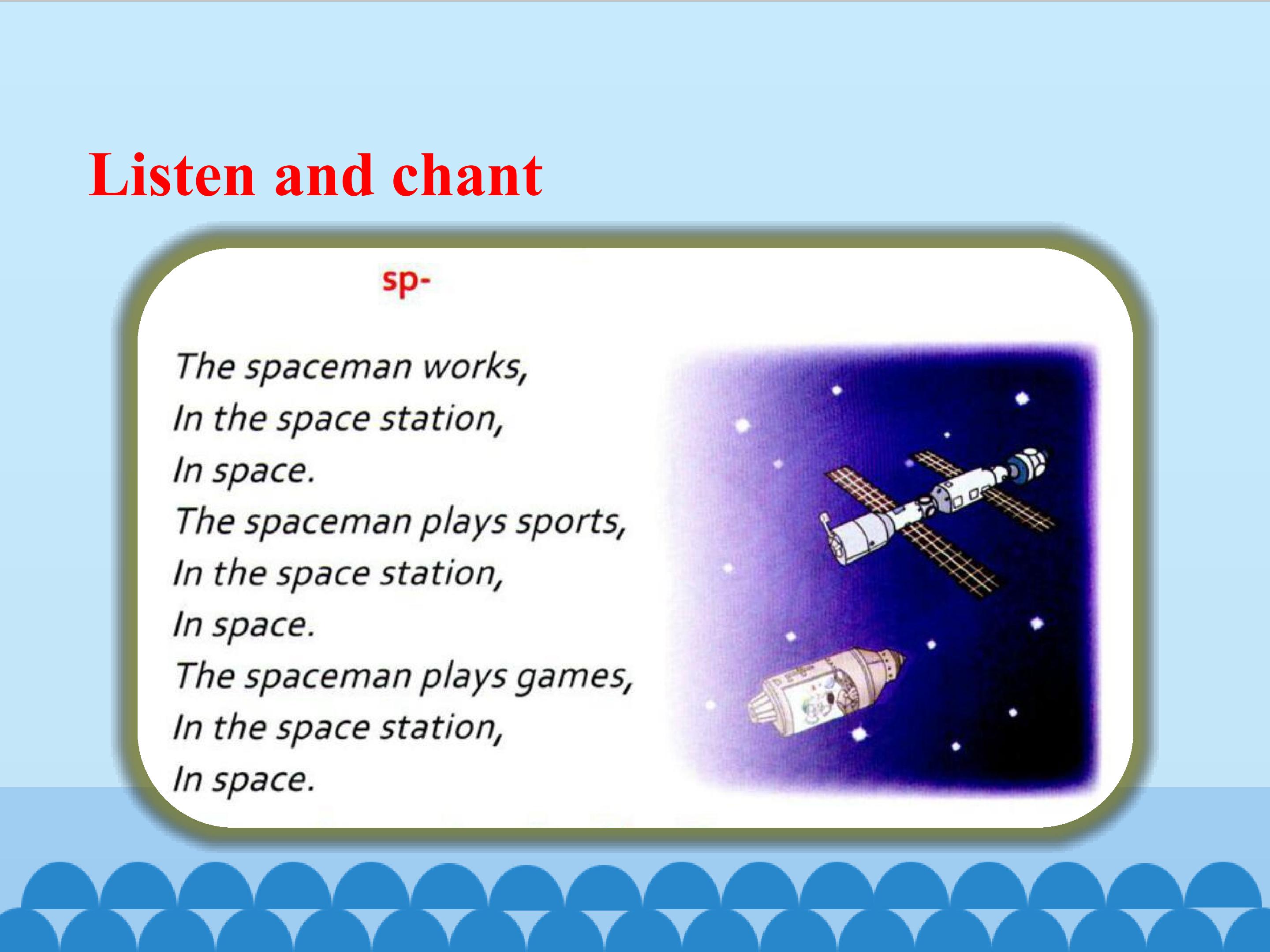 Listen and chant

sp-

The spaceman works,
In the space station,
In space.
The spaceman plays sports,
In the space station,
In space.
The spaceman plays games,
In the space station,
In space.